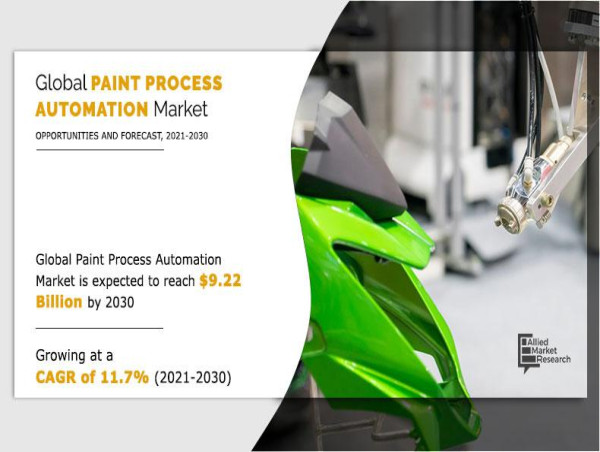 Global PAINT PROCESS AUTOMATION Market

OPPORTUNITIES AND FORECAST, 2021-2030

Global Paint Process Automation Market is expected to reach $9.22 Billion by 2030

Growing at a CAGR of 11.7% (2021-2030)

Allied Market Research